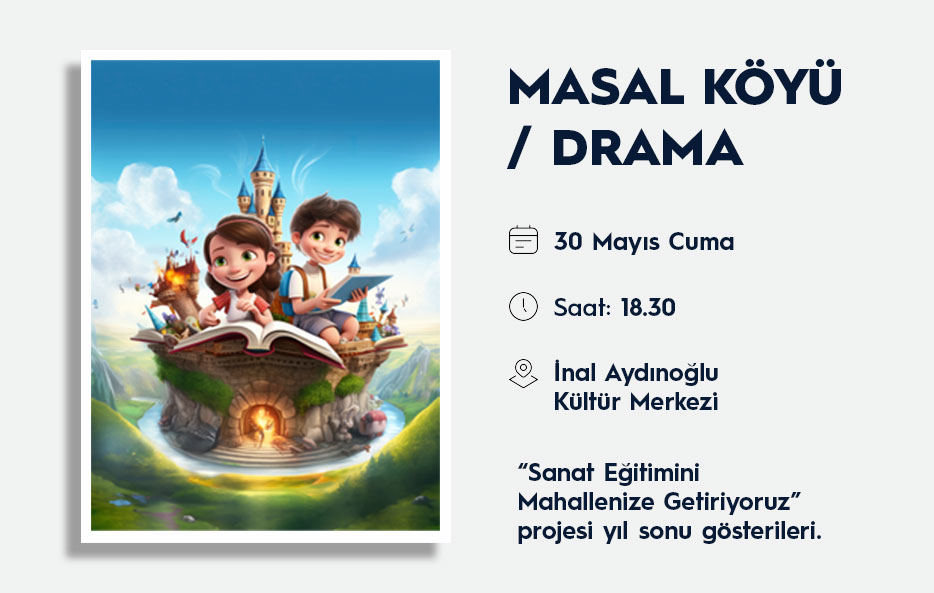 MASAL KÖYÜ / DRAMA

30 Mayıs Cuma

Saat: 18.30

İnal Aydınoğlu Kültür Merkezi

“Sanat Eğitimini Mahallenize Getiriyoruz” projesi yıl sonu gösterileri.